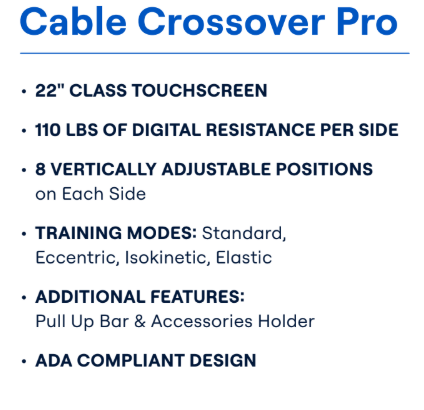 Cable Crossover Pro

• 22" CLASS TOUCHSCREEN

• 110 LBS OF DIGITAL RESISTANCE PER SIDE

• 8 VERTICALLY ADJUSTABLE POSITIONS on Each Side

• TRAINING MODES: Standard, Eccentric, Isokinetic, Elastic

• ADDITIONAL FEATURES: Pull Up Bar & Accessories Holder

• ADA COMPLIANT DESIGN